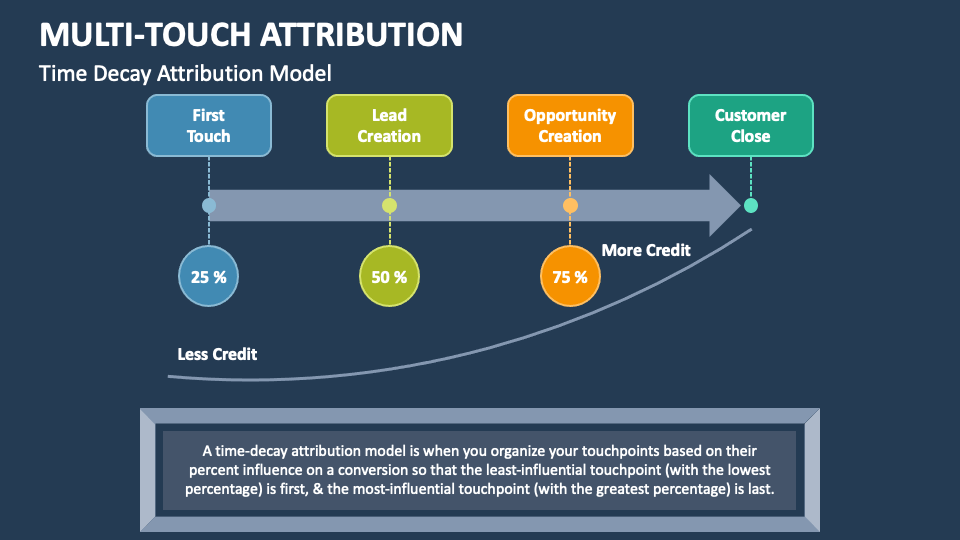 MULTI-TOUCH ATTRIBUTION

Time Decay Attribution Model

First Touch

Lead Creation

Opportunity Creation

Customer Close

25 %

50 %

75 %

More Credit

Less Credit

A time-decay attribution model is when you organize your touchpoints based on their percent influence on a conversion so that the least-influential touchpoint (with the lowest percentage) is first, & the most-influential touchpoint (with the greatest percentage) is last.